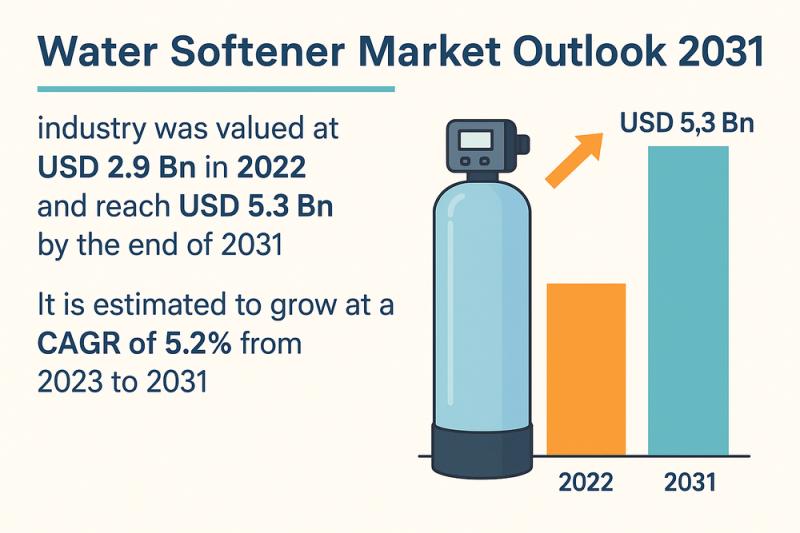 Water Softener Market Outlook 2031

industry was valued at USD 2.9 Bn in 2022 and reach USD 5.3 Bn by the end of 2031

It is estimated to grow at a CAGR of 5.2% from 2023 to 2031

USD 5,3 Bn

2022

2031